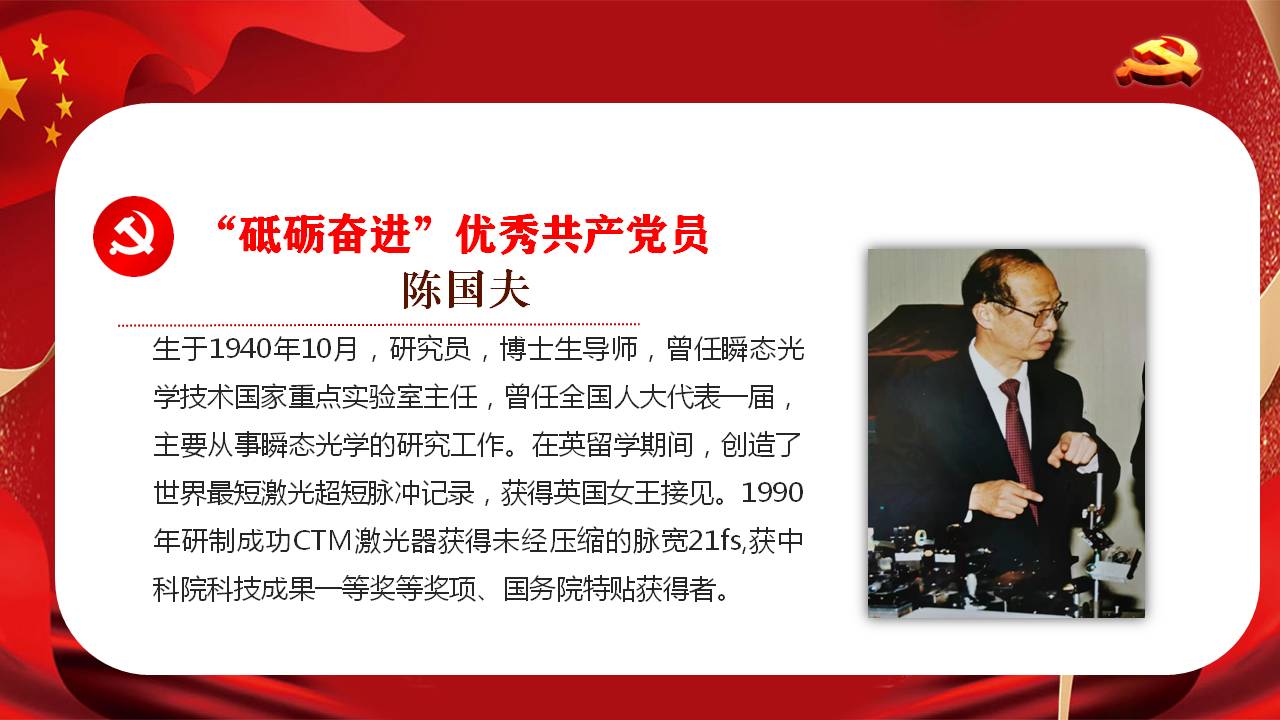 “砥砺奋进”优秀共产党员
陈国夫

生于1940年10月，研究员，博士生导师，曾任瞬态光学技术国家重点实验室主任，曾任全国人大代表一届，主要从事瞬态光学的研究工作。在英留学期间，创造了世界最短激光超短脉冲记录，获得英国女王接见。1990年研制成功CTM激光器获得未经压缩的脉宽21fs,获中科院科技成果一等奖等奖项、国务院特贴获得者。